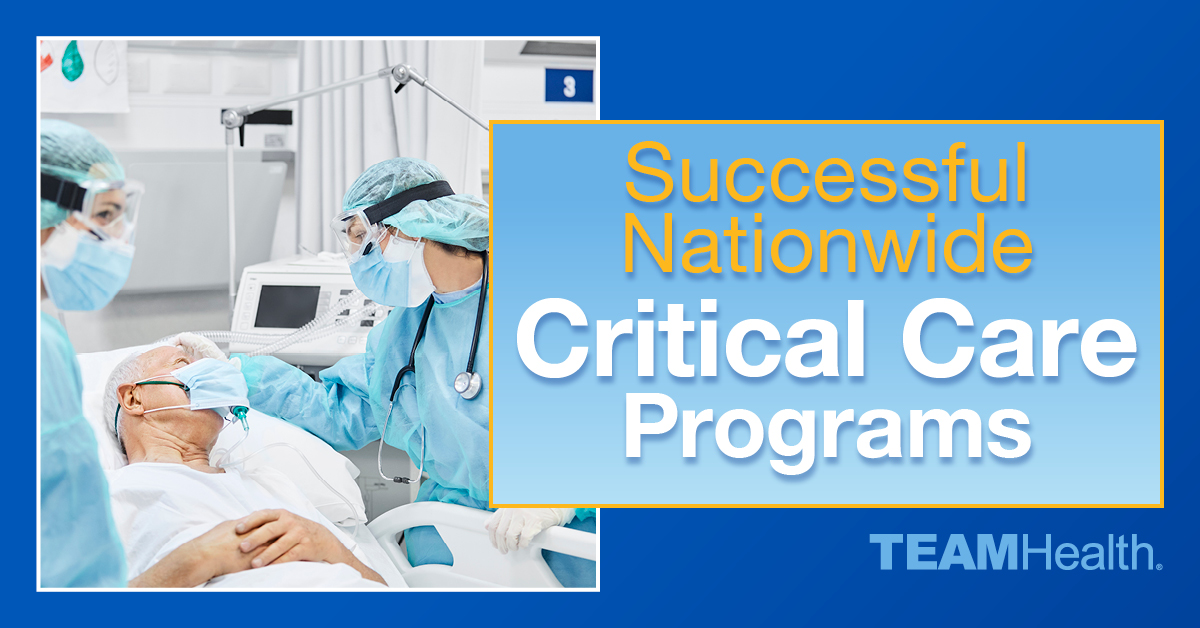 3

Successful Nationwide Critical Care Programs

TEAMHealth.